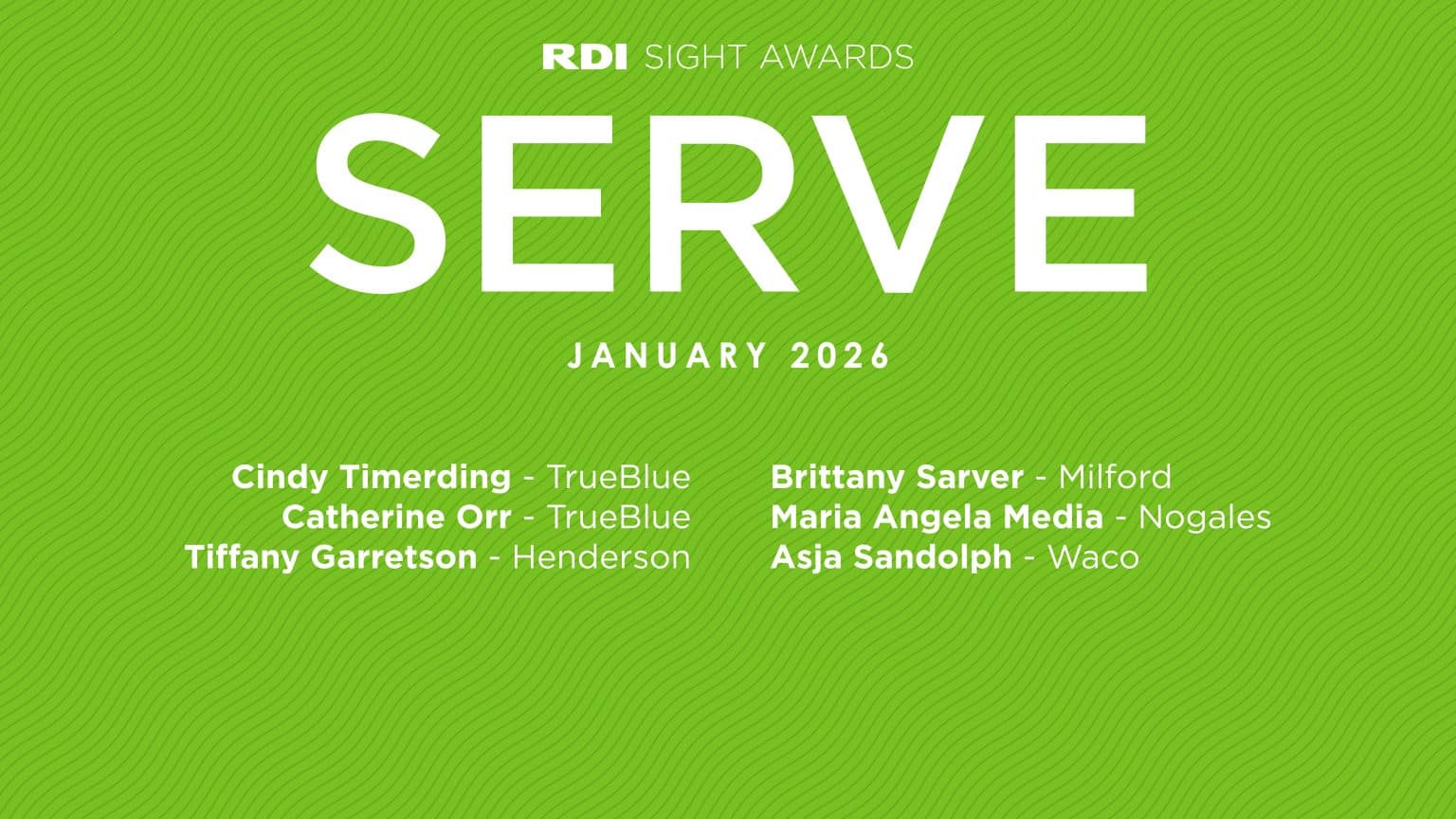 RDI SIGHT AWARDS

SERVE

JANUARY 2026

Cindy Timerding - TrueBlue
Catherine Orr - TrueBlue
Tiffany Garretson - Henderson

Brittany Sarver - Milford
Maria Angela Media - Nogales
Asja Sandolph - Waco